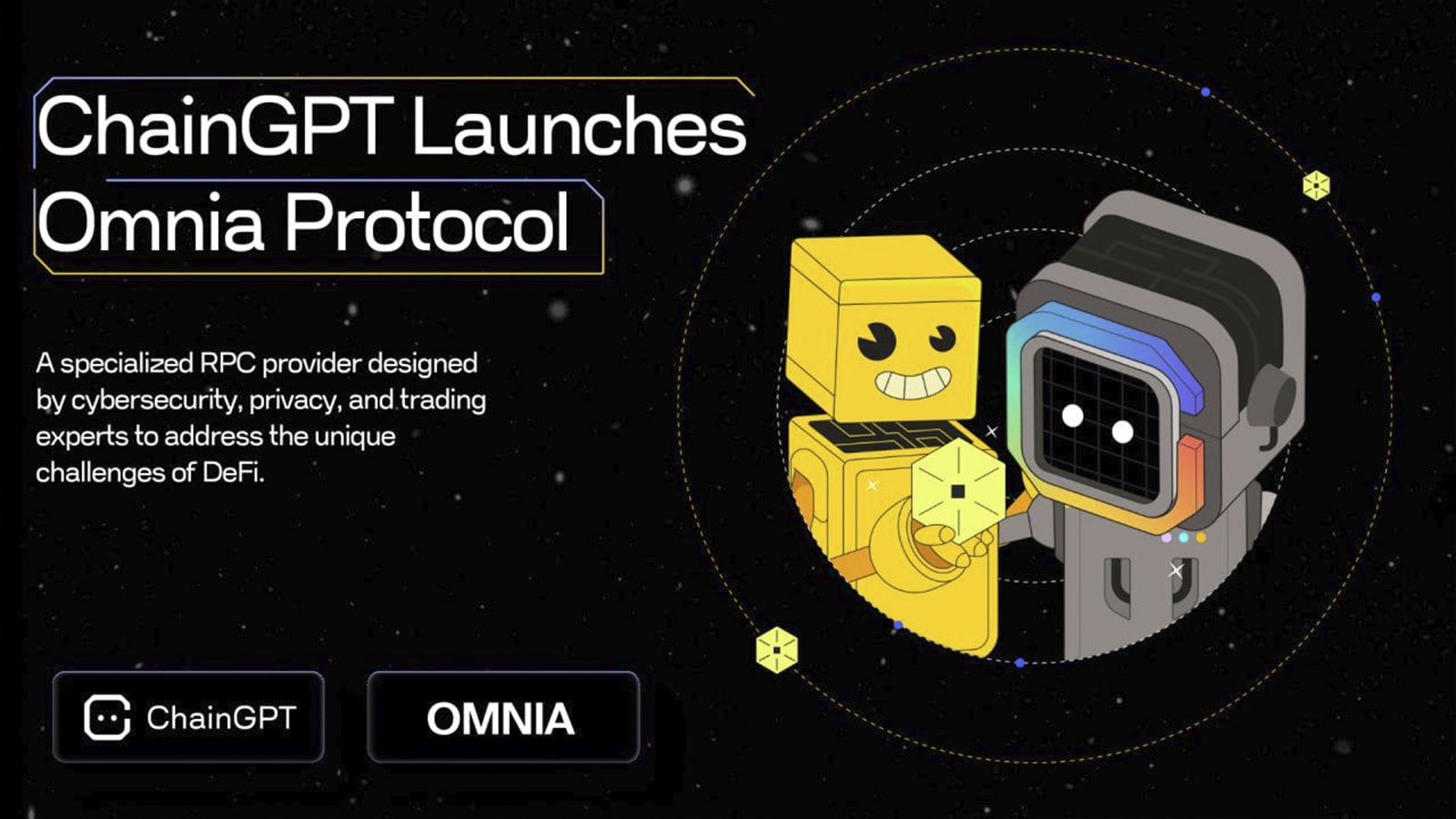 ChainGPT Launches Omnia Protocol

A specialized RPC provider designed by cybersecurity, privacy, and trading experts to address the unique challenges of DeFi.

ChainGPT

OMNIA